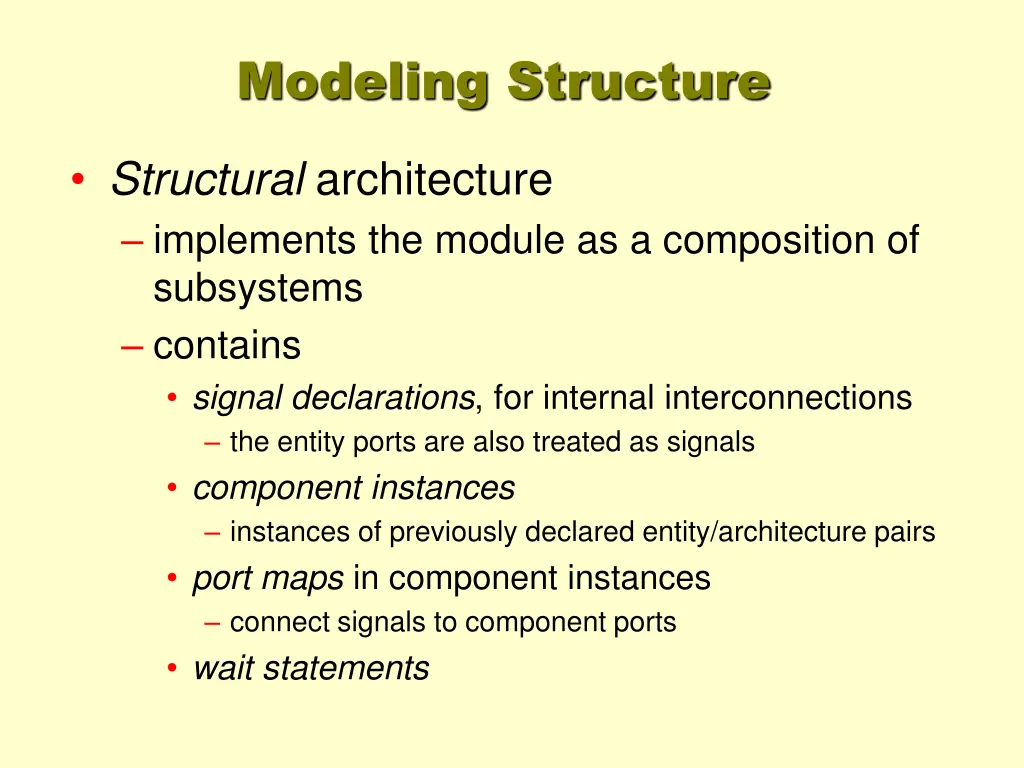 Modeling Structure

• Structural architecture
– implements the module as a composition of subsystems
– contains
• signal declarations, for internal interconnections
– the entity ports are also treated as signals
• component instances
– instances of previously declared entity/architecture pairs
• port maps in component instances
– connect signals to component ports
• wait statements